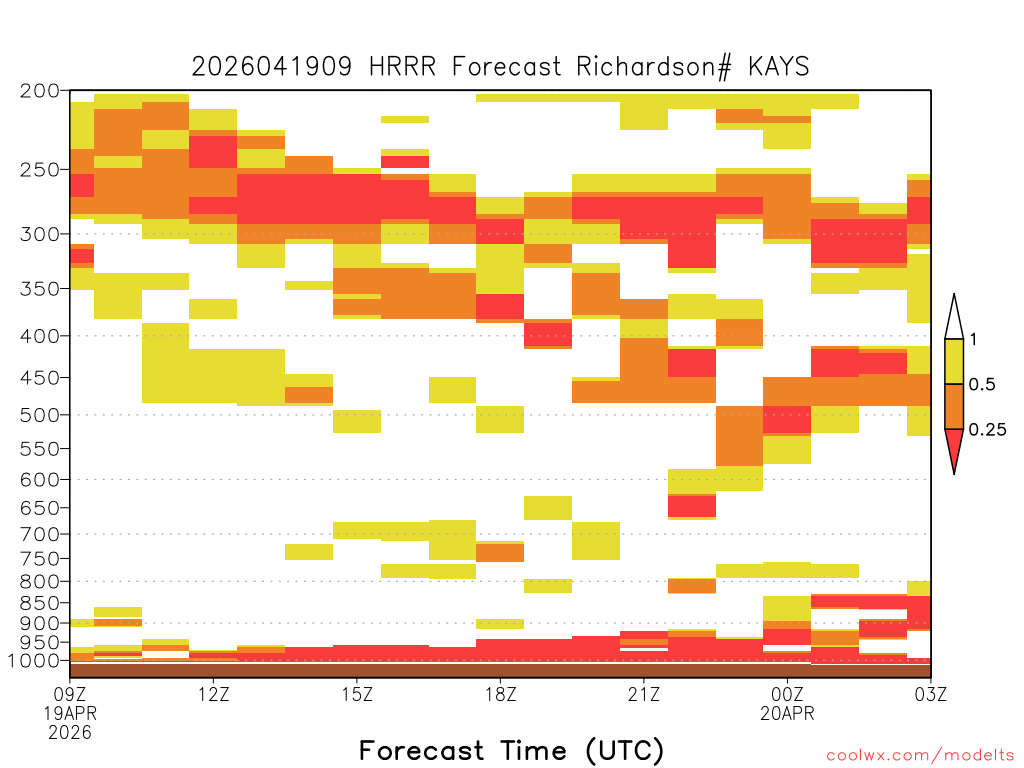 2026041909 HRRR Forecast Richardson# KAYS

200
250
300
350
400
450
500
550
600
650
700
750
800
850
900
950
1000

1
0.5
0.25

09Z
19APR
2026
12Z
15Z
18Z
21Z
00Z
20APR
03Z

Forecast Time (UTC)

coolwx.com/modelts